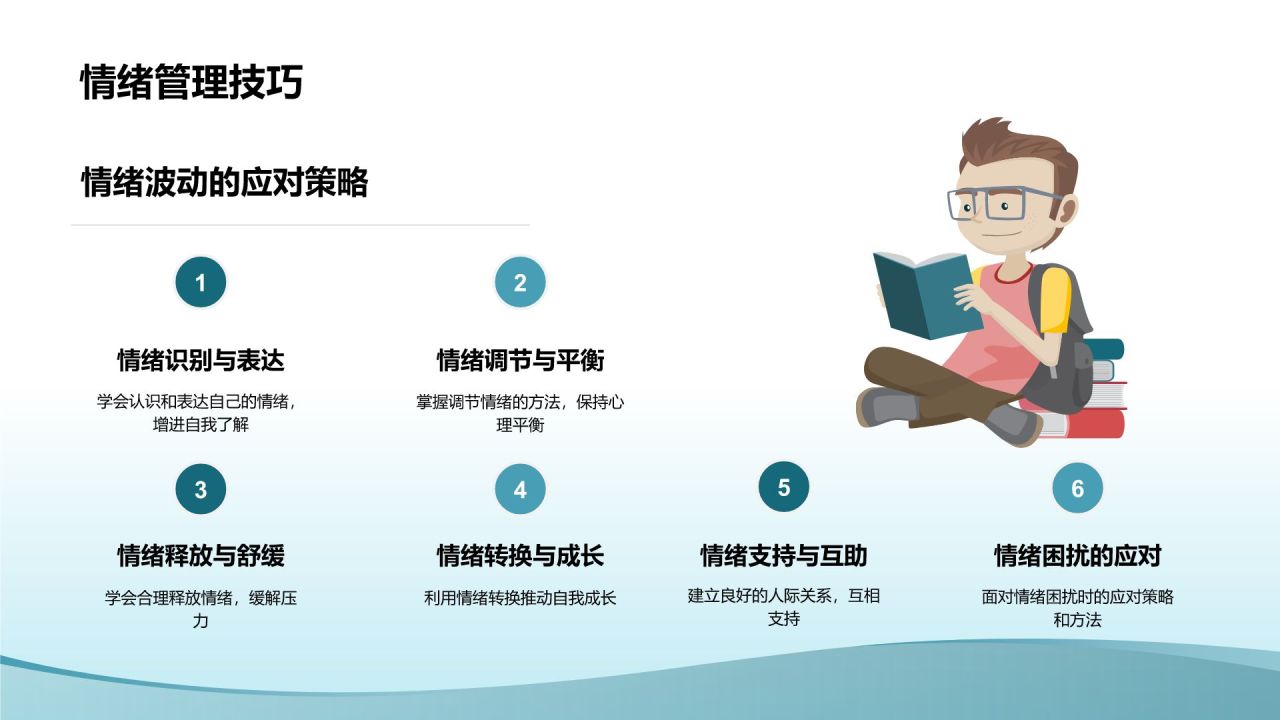 情绪管理技巧

情绪波动的应对策略

1

情绪识别与表达

学会认识和表达自己的情绪，增进自我了解

2

情绪调节与平衡

掌握调节情绪的方法，保持心理平衡

3

情绪释放与舒缓

学会合理释放情绪，缓解压力

4

情绪转换与成长

利用情绪转换推动自我成长

5

情绪支持与互助

建立良好的人际关系，互相支持

6

情绪困扰的应对

面对情绪困扰时的应对策略和方法